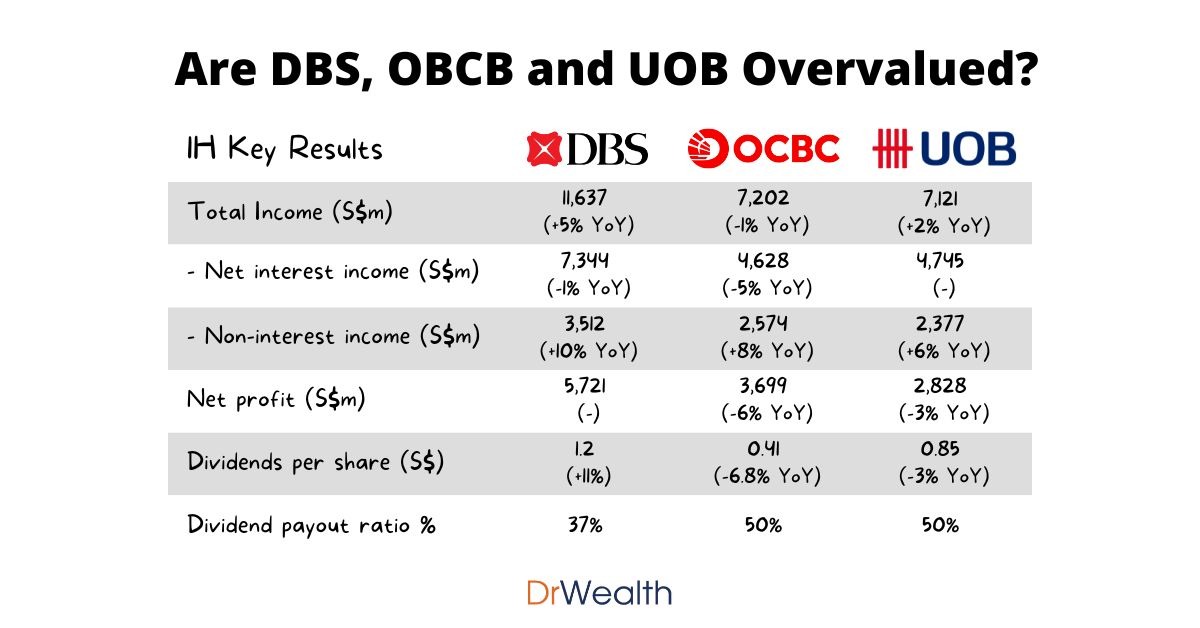 Are DBS, OBCB and UOB Overvalued?

| 1H Key Results | DBS | OCBC | UOB |
|---|---|---|---|
| Total Income (S$m) | 11,637 (+5% YoY) | 7,202 (-1% YoY) | 7,121 (+2% YoY) |
| - Net interest income (S$m) | 7,344 (-1% YoY) | 4,628 (-5% YoY) | 4,745 (-) |
| - Non-interest income (S$m) | 3,512 (+10% YoY) | 2,574 (+8% YoY) | 2,377 (+6% YoY) |
| Net profit (S$m) | 5,721 (-) | 3,699 (-6% YoY) | 2,828 (-3% YoY) |
| Dividends per share (S$) | 1.2 (+11%) | 0.41 (-6.8% YoY) | 0.85 (-3% YoY) |
| Dividend payout ratio % | 37% | 50% | 50% |

DrWealth